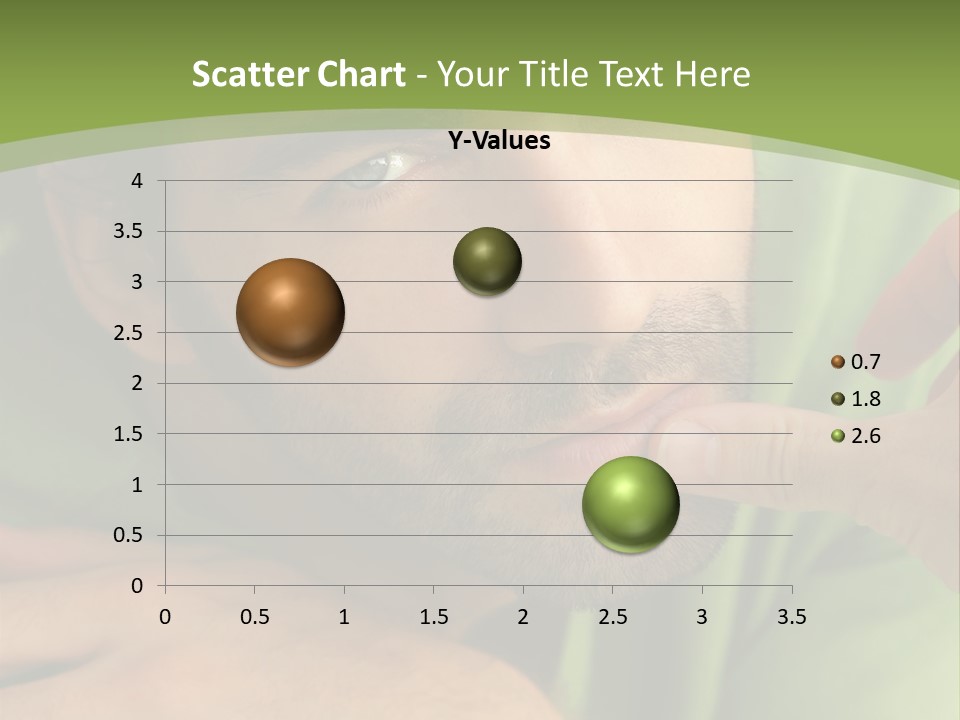 Scatter Chart - Your Title Text Here

Y-Values

4
3.5
3
2.5
2
1.5
1
0.5
0

0 0.5 1 1.5 2 2.5 3 3.5

0.7
1.8
2.6